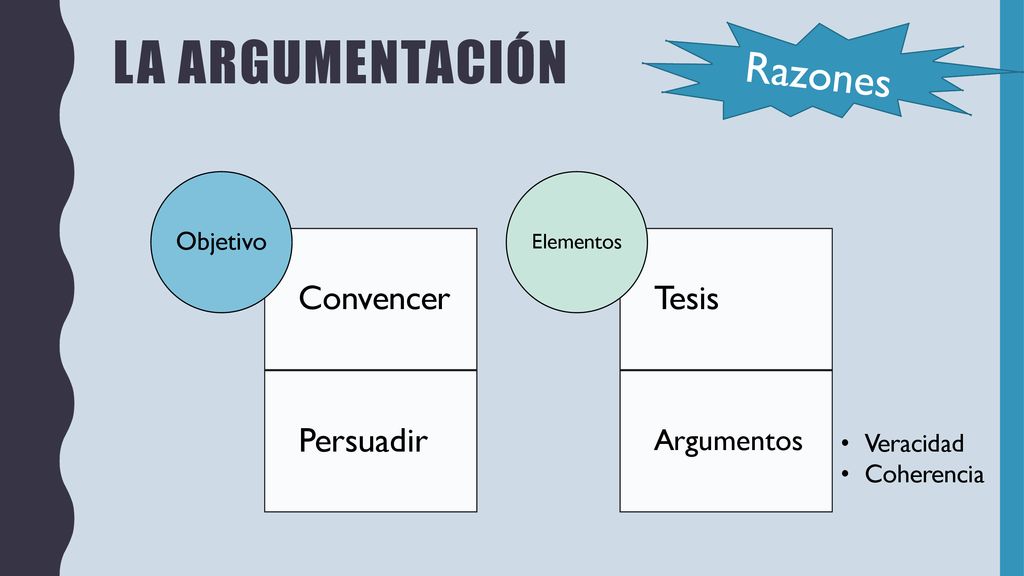 LA ARGUMENTACIÓN

Razones

Objetivo

Convencer

Persuadir

Elementos

Tesis

Argumentos

• Veracidad
• Coherencia